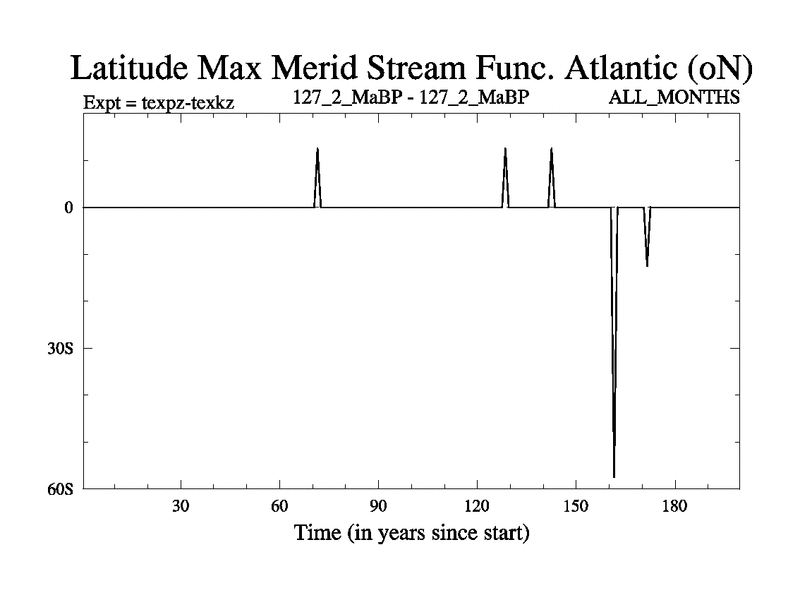 Latitude Max Merid Stream Func. Atlantic (oN)

Expt = texpz-texkz

127_2_MaBP - 127_2_MaBP

ALL_MONTHS

0

30S

60S

30

60

90

120

150

180

Time (in years since start)